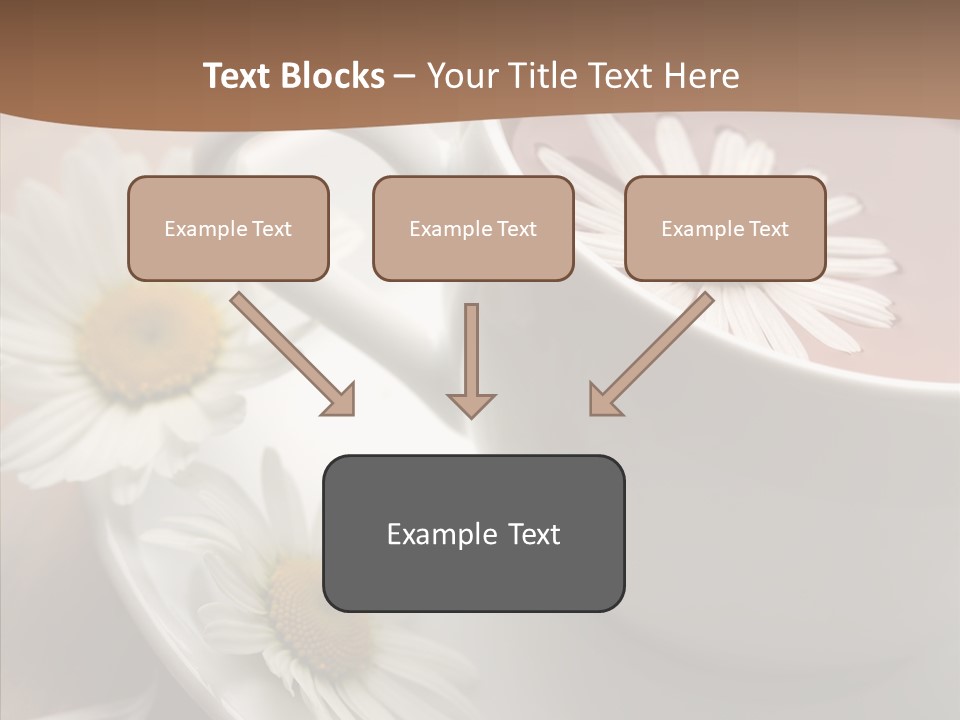 Text Blocks – Your Title Text Here

Example Text

Example Text

Example Text

Example Text